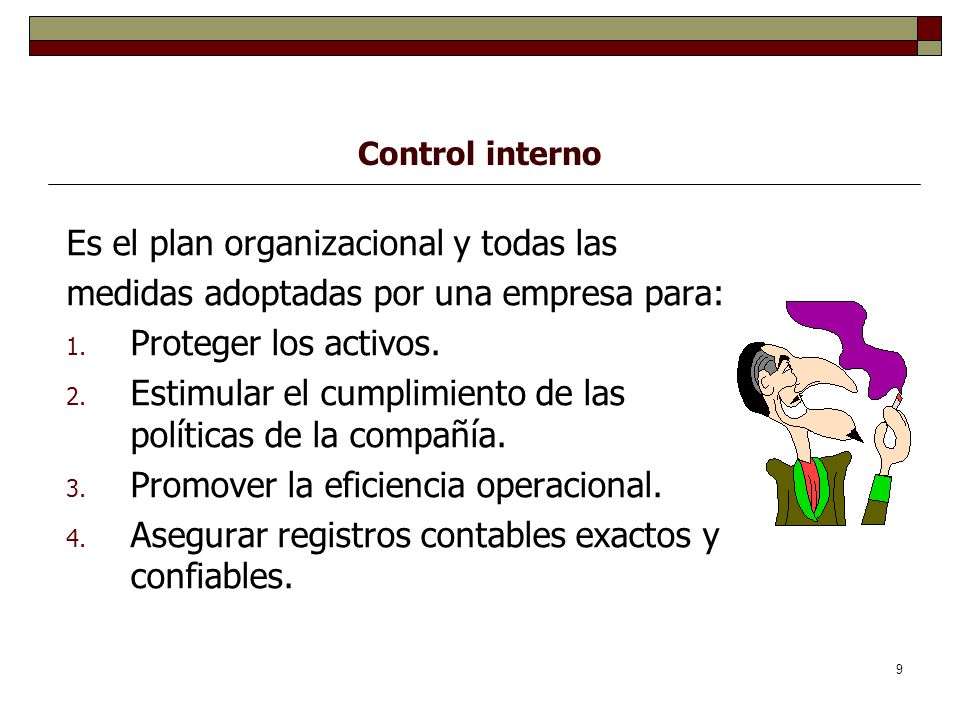 Control interno

Es el plan organizacional y todas las medidas adoptadas por una empresa para:

1. Proteger los activos.
2. Estimular el cumplimiento de las políticas de la compañía.
3. Promover la eficiencia operacional.
4. Asegurar registros contables exactos y confiables.

9